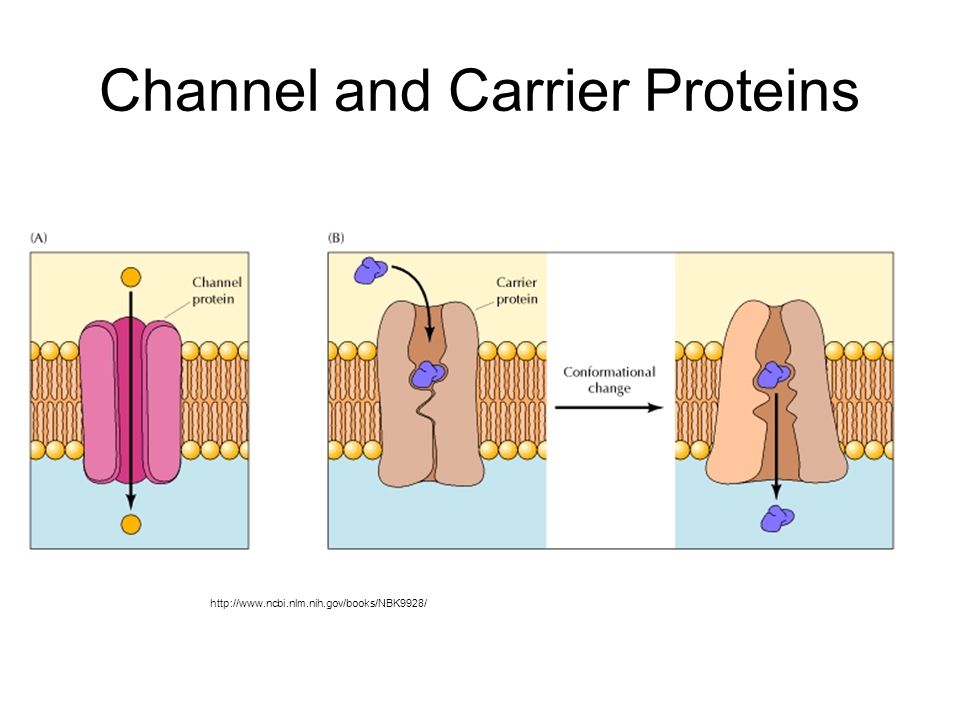 Channel and Carrier Proteins

(A)

Channel protein

(B)

Carrier protein

Conformational change

http://www.ncbi.nlm.nih.gov/books/NBK9928/